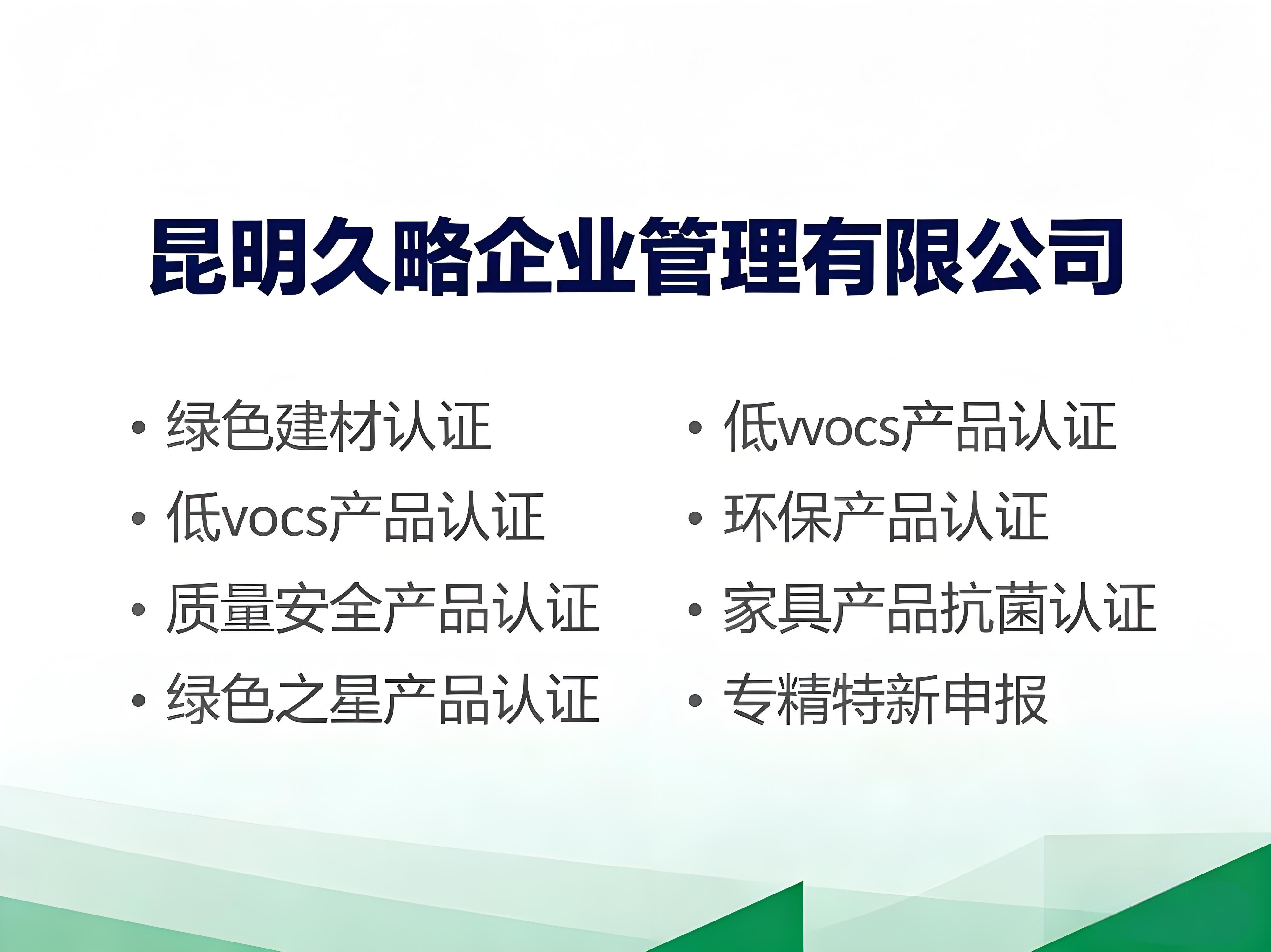 昆明久略企业管理有限公司

• 绿色建材认证
• 低vocs产品认证
• 质量安全产品认证
• 绿色之星产品认证

• 低vvocs产品认证
• 环保产品认证
• 家具产品抗菌认证
• 专精特新申报